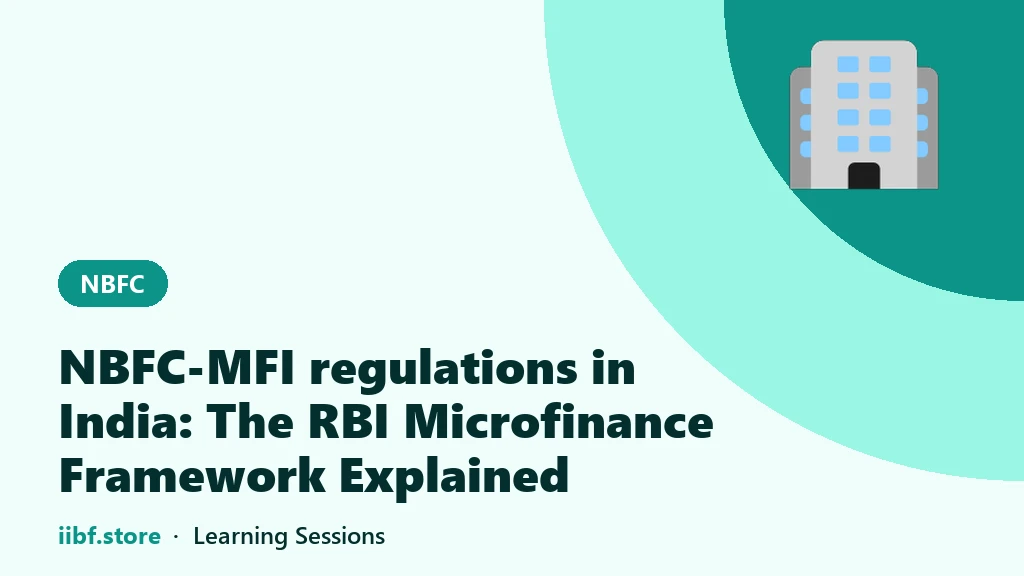 NBFC

NBFC-MFI regulations in India: The RBI Microfinance Framework Explained

iibf.store · Learning Sessions